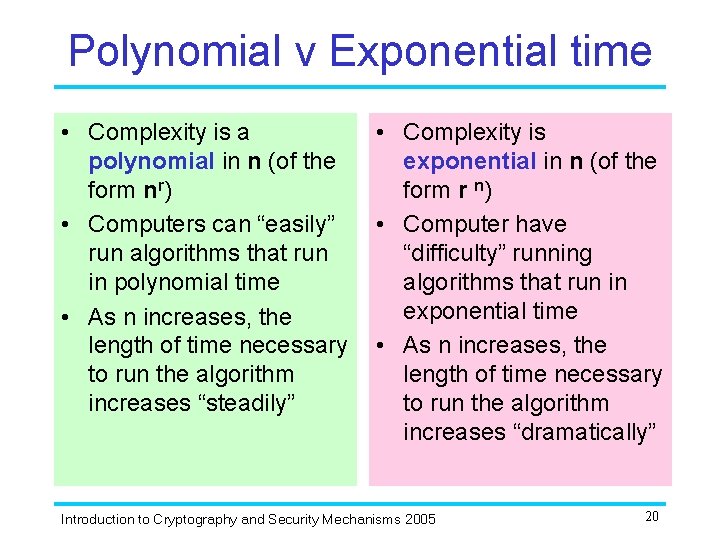 Polynomial v Exponential time

• Complexity is a polynomial in n (of the form $n^r$)
• Computers can “easily” run algorithms that run in polynomial time
• As n increases, the length of time necessary to run the algorithm increases “steadily”

• Complexity is exponential in n (of the form $r^n$)
• Computer have “difficulty” running algorithms that run in exponential time
• As n increases, the length of time necessary to run the algorithm increases “dramatically”

Introduction to Cryptography and Security Mechanisms 2005

20